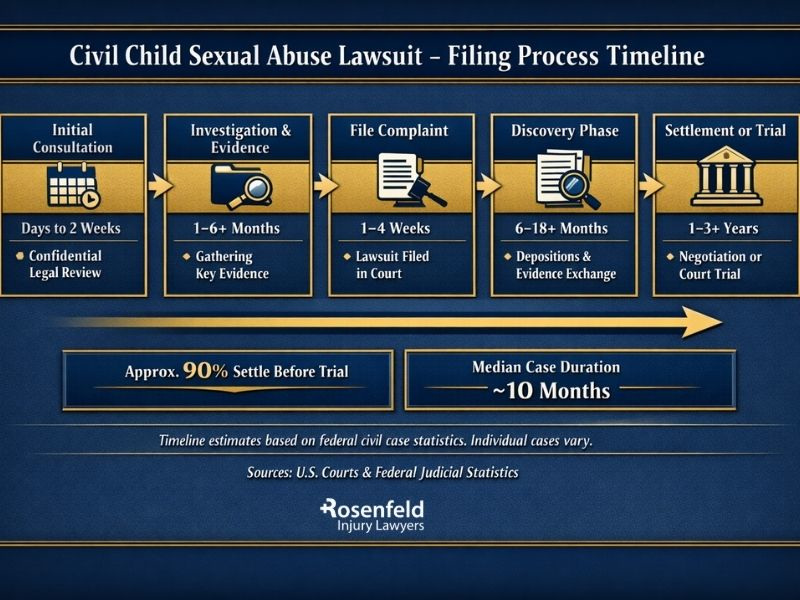 Civil Child Sexual Abuse Lawsuit – Filing Process Timeline

Initial Consultation

Days to 2 Weeks

• Confidential Legal Review

Investigation & Evidence

1–6+ Months

• Gathering Key Evidence

File Complaint

1–4 Weeks

• Lawsuit Filed in Court

Discovery Phase

6–18+ Months

• Depositions & Evidence Exchange

Settlement or Trial

1–3+ Years

• Negotiation or Court Trial

Approx. 90% Settle Before Trial

Median Case Duration
~10 Months

Timeline estimates based on federal civil case statistics. Individual cases vary.

Sources: U.S. Courts & Federal Judicial Statistics

Rosenfeld
Injury Lawyers